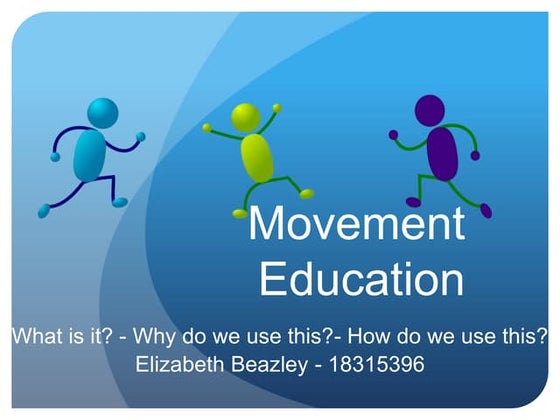 Movement Education

What is it? - Why do we use this?- How do we use this?
Elizabeth Beazley - 18315396